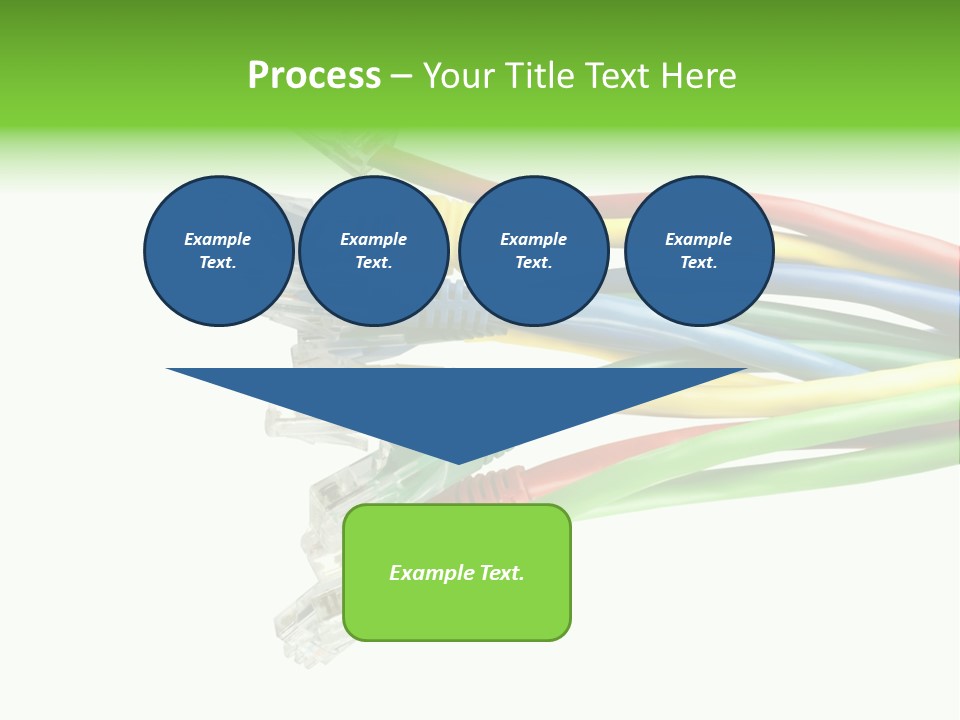 Process – Your Title Text Here

Example Text.

Example Text.

Example Text.

Example Text.

Example Text.